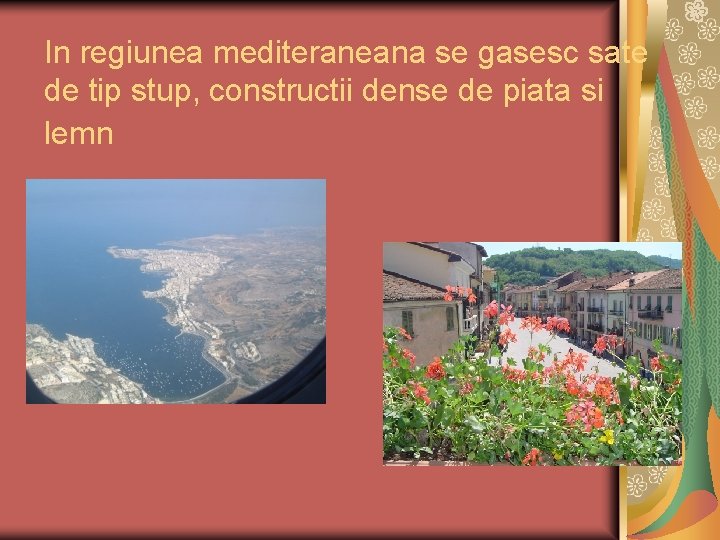 In regiunea mediteraneana se gasesc sate de tip stup, constructii dense de piata si lemn